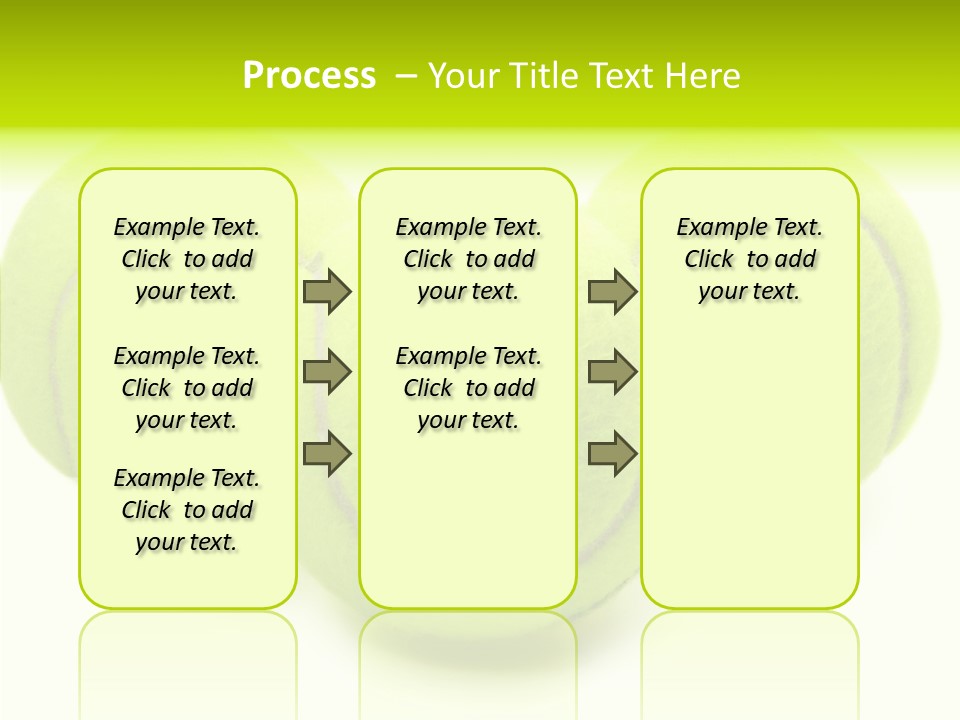 Process – Your Title Text Here

Example Text. Click to add your text.

Example Text. Click to add your text.

Example Text. Click to add your text.

Example Text. Click to add your text.

Example Text. Click to add your text.

Example Text. Click to add your text.